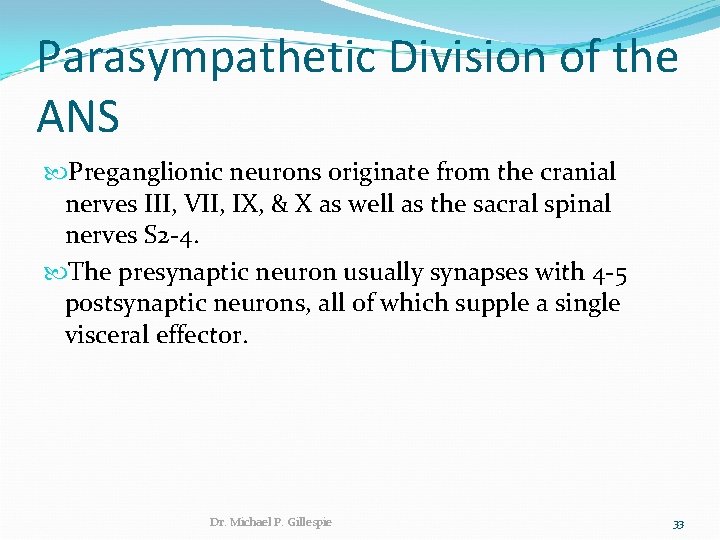 Parasympathetic Division of the ANS

Preganglionic neurons originate from the cranial nerves III, VII, IX, & X as well as the sacral spinal nerves S2-4.

The presynaptic neuron usually synapses with 4-5 postsynaptic neurons, all of which supple a single visceral effector.

Dr. Michael P. Gillespie

33